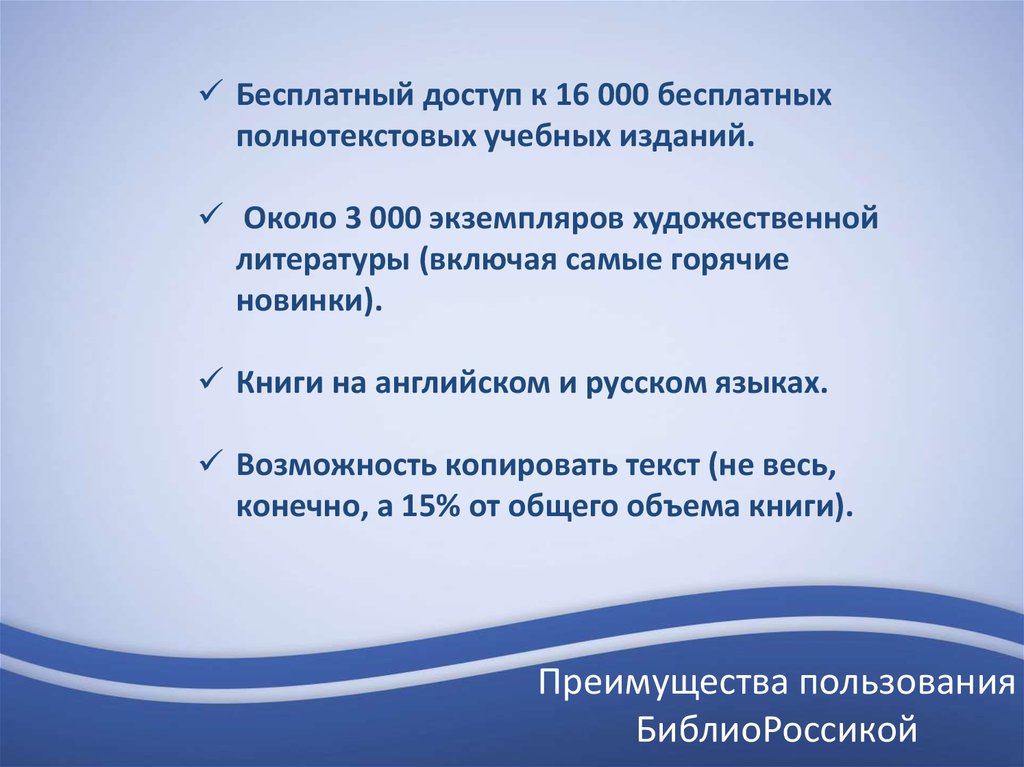 ✓ Бесплатный доступ к 16 000 бесплатных полнотекстовых учебных изданий.

✓ Около 3 000 экземпляров художественной литературы (включая самые горячие новинки).

✓ Книги на английском и русском языках.

✓ Возможность копировать текст (не весь, конечно, а 15% от общего объема книги).

Преимущества пользования БиблиоРоссикой